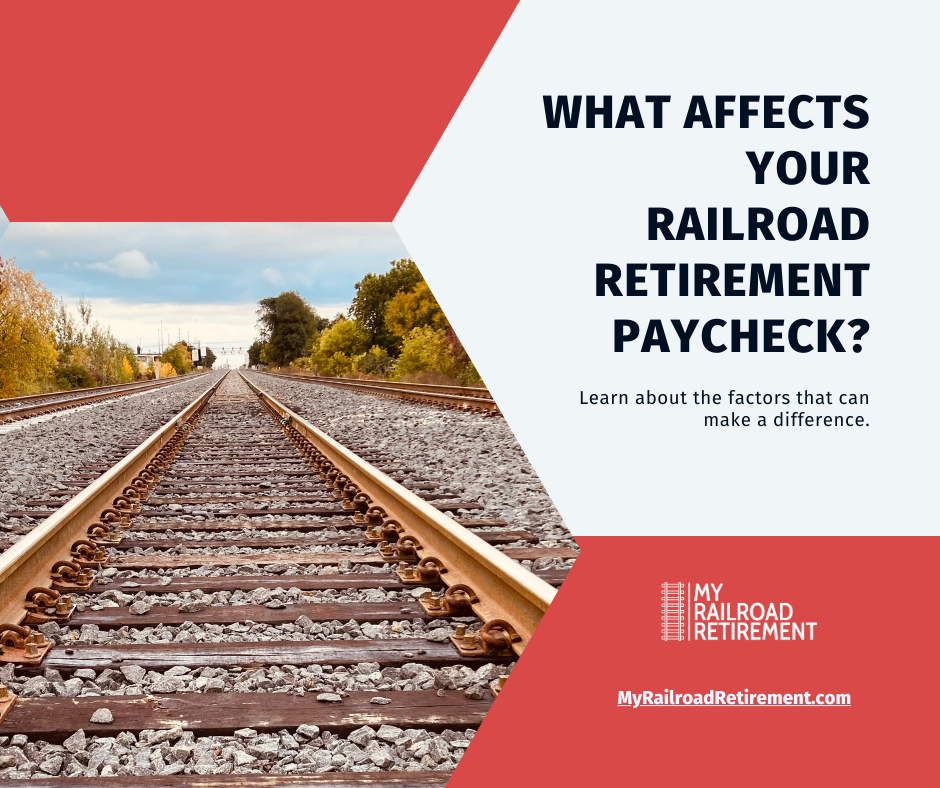 WHAT AFFECTS YOUR RAILROAD RETIREMENT PAYCHECK?

Learn about the factors that can make a difference.

MY RAILROAD RETIREMENT

MyRailroadRetirement.com